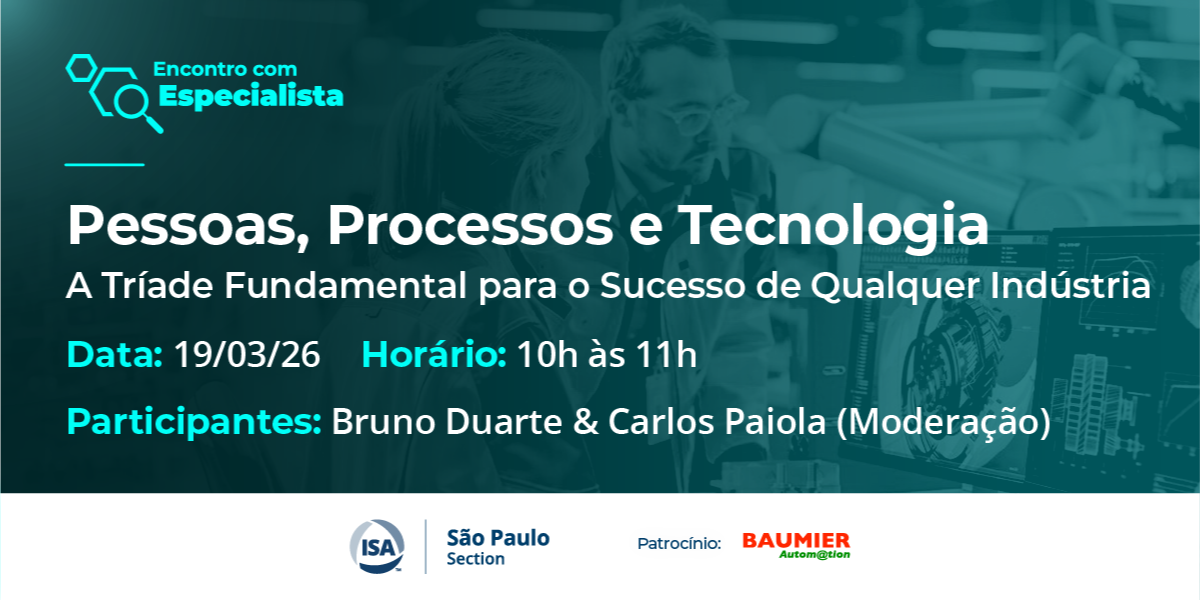 Encontro com
Especialista

Pessoas, Processos e Tecnologia
A Tríade Fundamental para o Sucesso de Qualquer Indústria

Data: 19/03/26 Horário: 10h às 11h

Participantes: Bruno Duarte & Carlos Paiola (Moderação)

ISA São Paulo Section

Patrocínio: BAUMIER Autom@tion